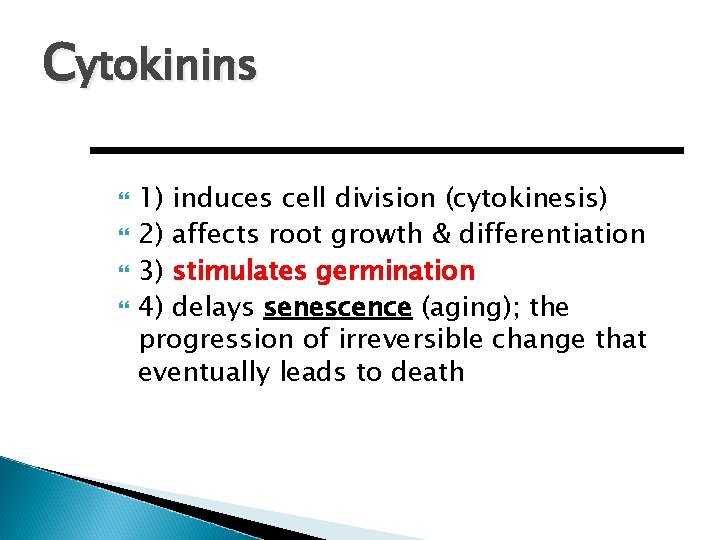 Cytokinins

1) induces cell division (cytokinesis)
2) affects root growth & differentiation
3) stimulates germination
4) delays senescence (aging); the progression of irreversible change that eventually leads to death